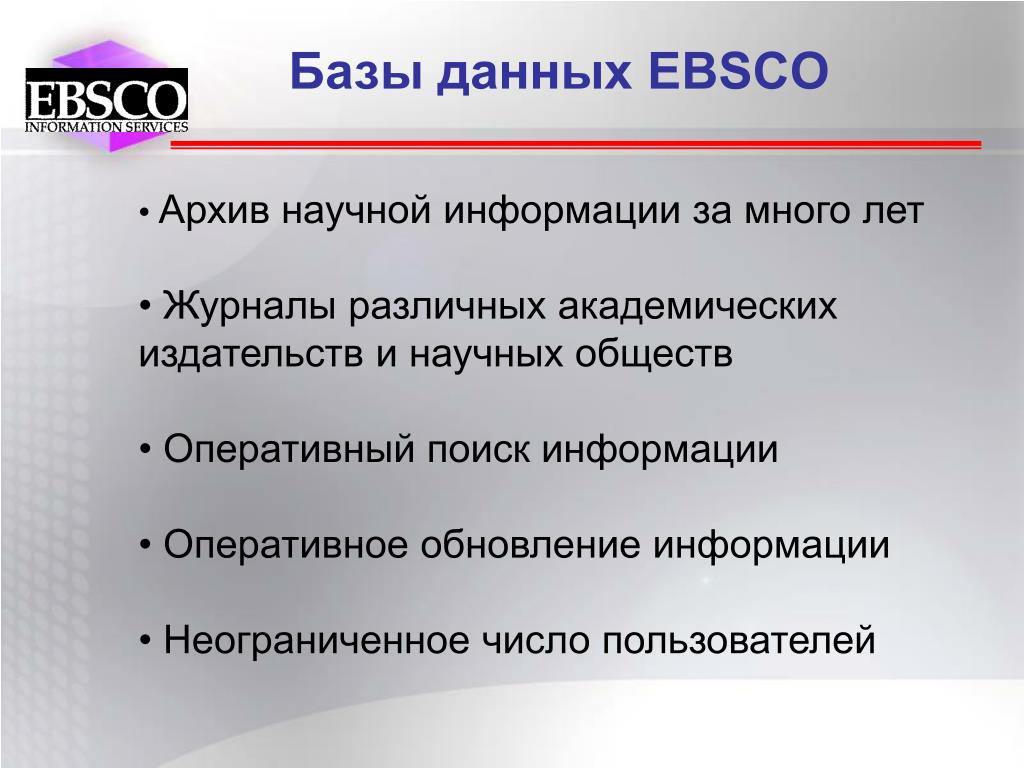 EBSCO
INFORMATION SERVICES

Базы данных EBSCO

• Архив научной информации за много лет

• Журналы различных академических издательств и научных обществ

• Оперативный поиск информации

• Оперативное обновление информации

• Неограниченное число пользователей